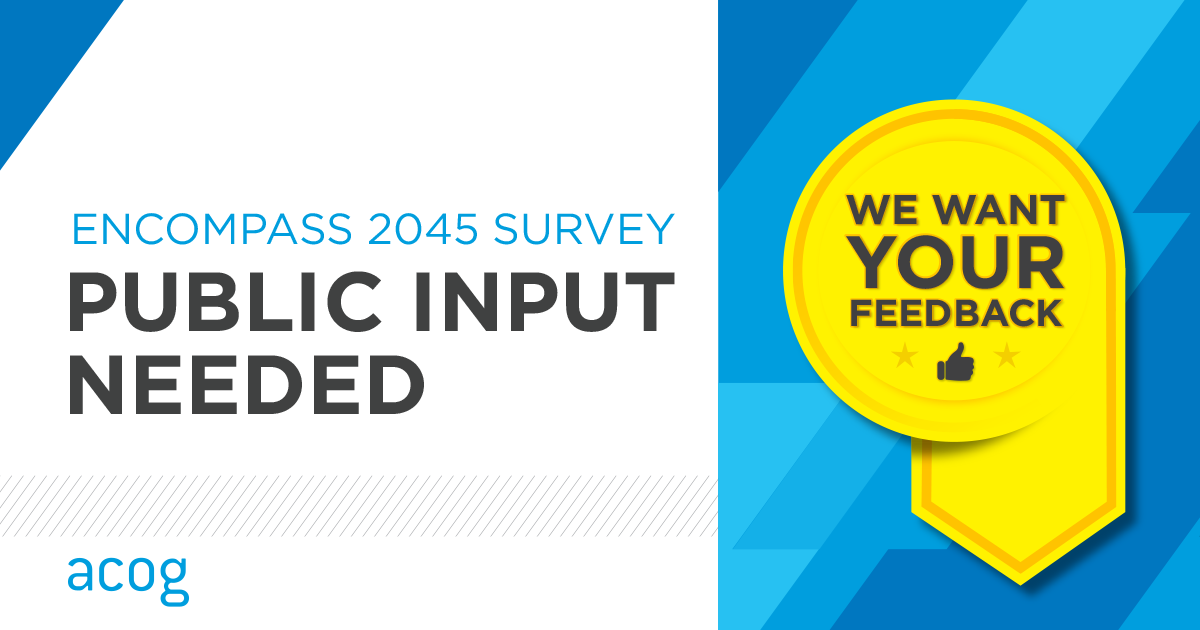 ENCOMPASS 2045 SURVEY

PUBLIC INPUT NEEDED

acog

WE WANT YOUR FEEDBACK